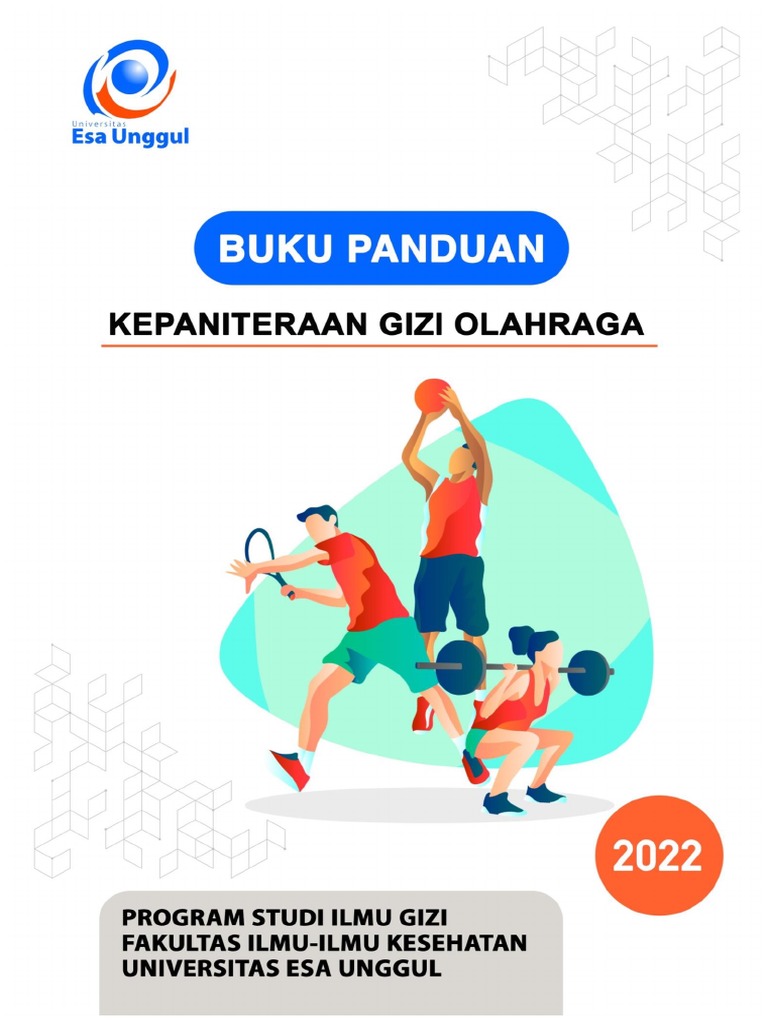 Universitas
Esa Unggul

BUKU PANDUAN

KEPANITERAAN GIZI OLAHRAGA

2022

PROGRAM STUDI ILMU GIZI
FAKULTAS ILMU-ILMU KESEHATAN
UNIVERSITAS ESA UNGGUL